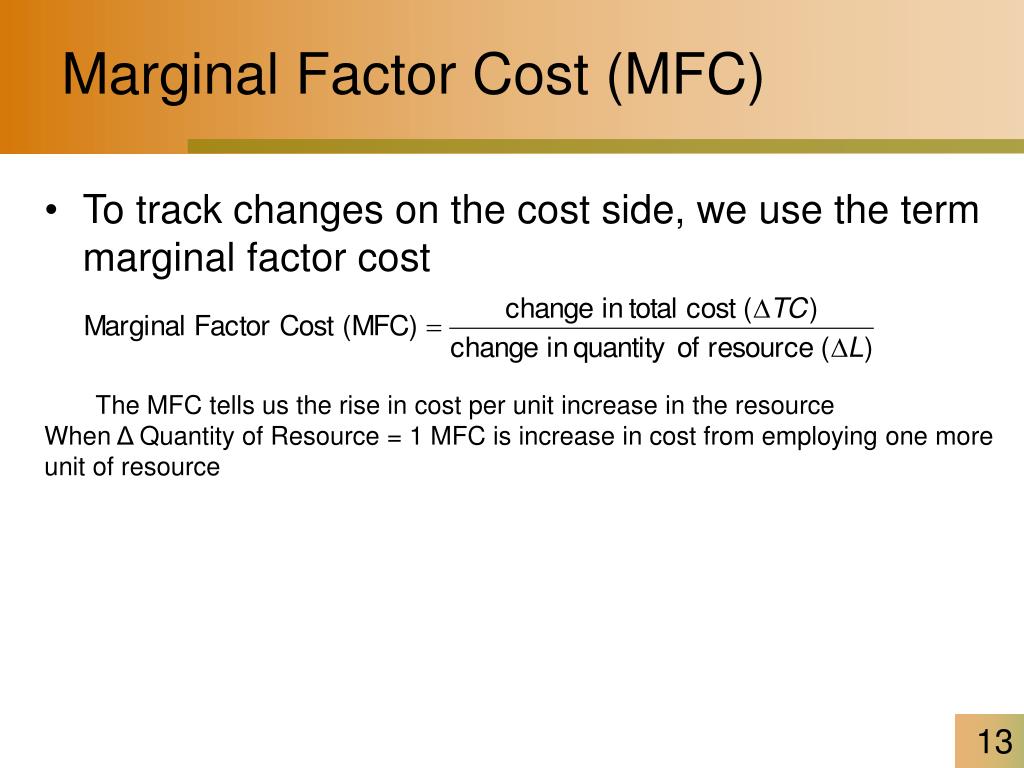 Marginal Factor Cost (MFC)

• To track changes on the cost side, we use the term marginal factor cost

$\text{Marginal Factor Cost (MFC)} = \frac{\text{change in total cost } (\Delta TC)}{\text{change in quantity of resource } (\Delta L)}$

The MFC tells us the rise in cost per unit increase in the resource
When Δ Quantity of Resource = 1 MFC is increase in cost from employing one more unit of resource

13